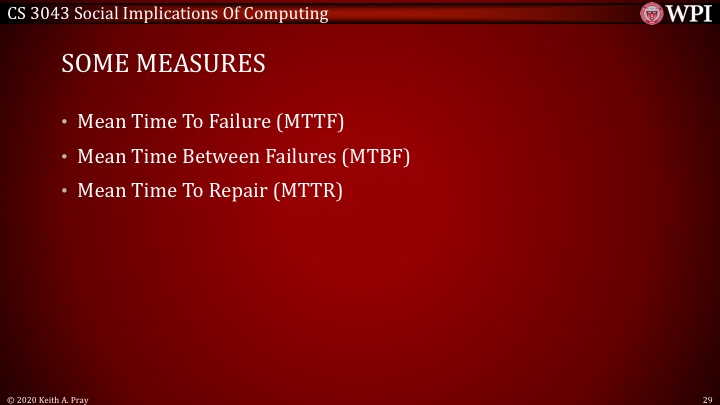 CS 3043 Social Implications Of Computing

WPI

SOME MEASURES

• Mean Time To Failure (MTTF)
• Mean Time Between Failures (MTBF)
• Mean Time To Repair (MTTR)

© 2020 Keith A. Pray

29